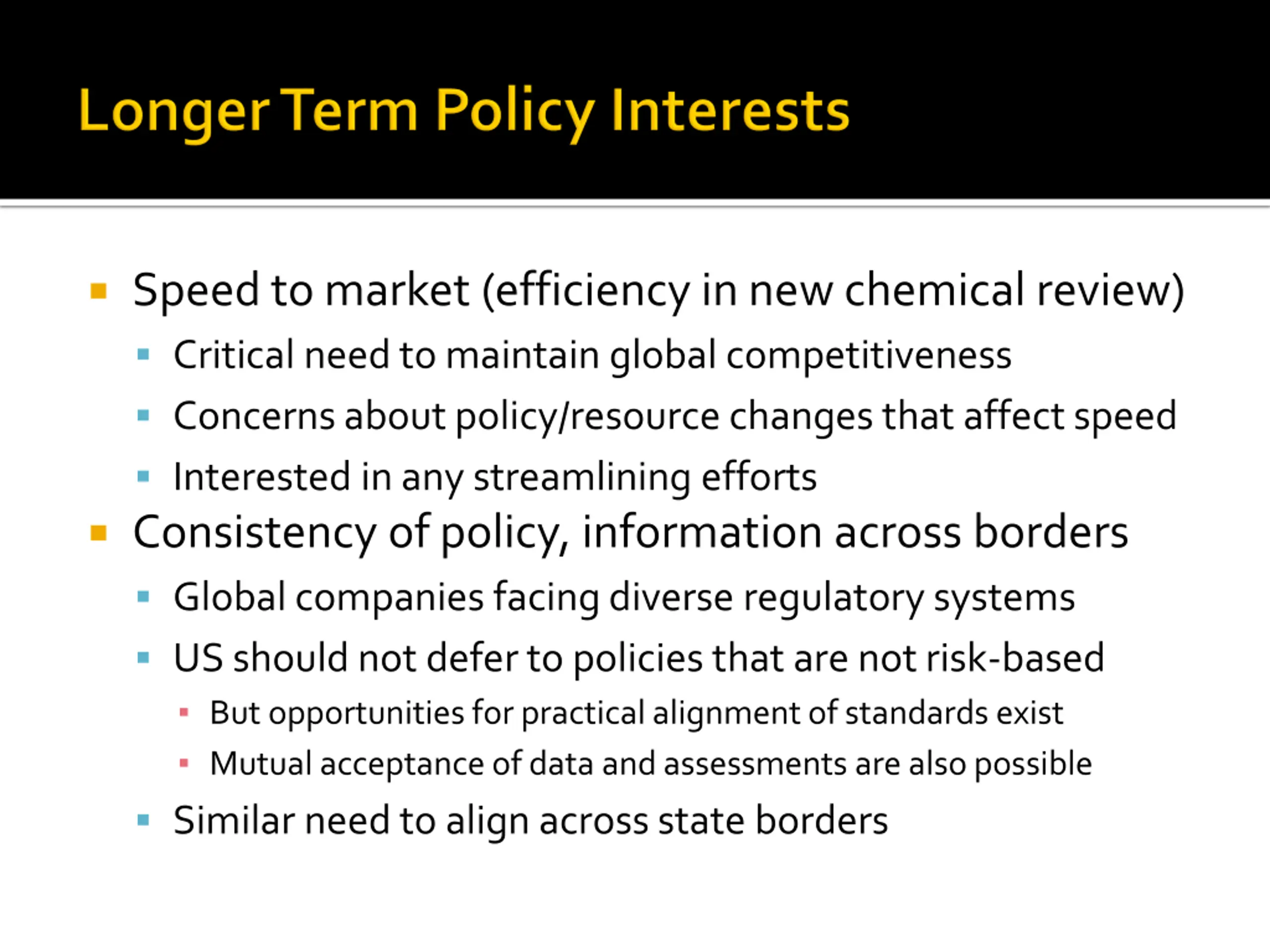 Longer Term Policy Interests

- Speed to market (efficiency in new chemical review)
  - Critical need to maintain global competitiveness
  - Concerns about policy/resource changes that affect speed
  - Interested in any streamlining efforts
- Consistency of policy, information across borders
  - Global companies facing diverse regulatory systems
  - US should not defer to policies that are not risk-based
    - But opportunities for practical alignment of standards exist
    - Mutual acceptance of data and assessments are also possible
  - Similar need to align across state borders